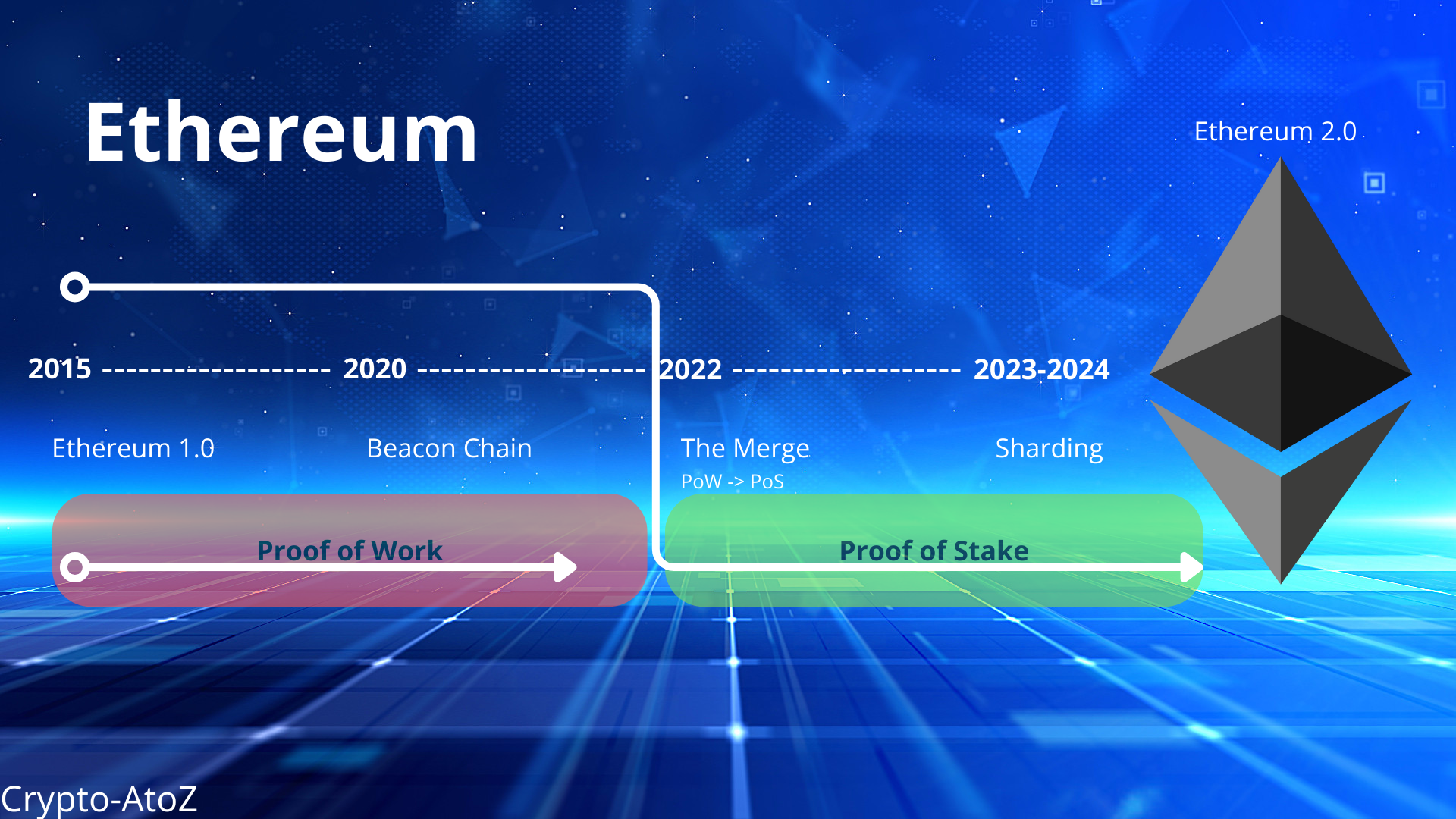 Ethereum

Ethereum 2.0

2015 ------------------- 2020 ------------------- 2022 ------------------- 2023-2024

Ethereum 1.0

Beacon Chain

The Merge

PoW -> PoS

Sharding

Proof of Work

Proof of Stake

Crypto-AtoZ